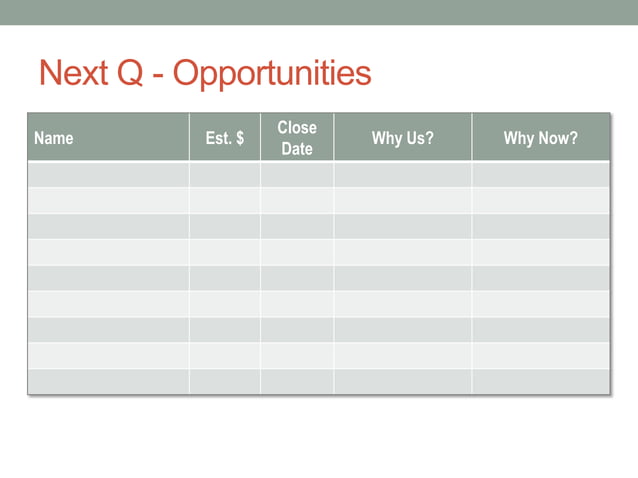 Next Q - Opportunities

| Name | Est. $ | Close Date | Why Us? | Why Now? |
|---|---|---|---|---|
| | | | | |
| | | | | |
| | | | | |
| | | | | |
| | | | | |
| | | | | |
| | | | | |
| | | | | |
| | | | | |